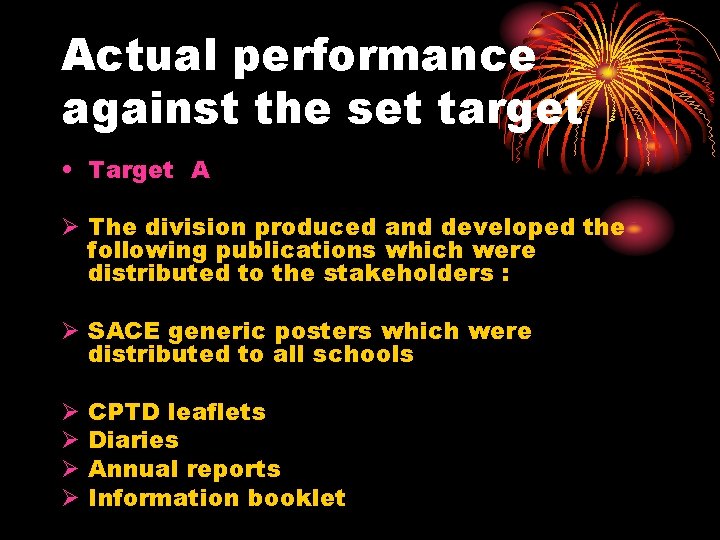 Actual performance against the set target

• Target A

➢ The division produced and developed the following publications which were distributed to the stakeholders :

➢ SACE generic posters which were distributed to all schools

➢ CPTD leaflets
➢ Diaries
➢ Annual reports
➢ Information booklet